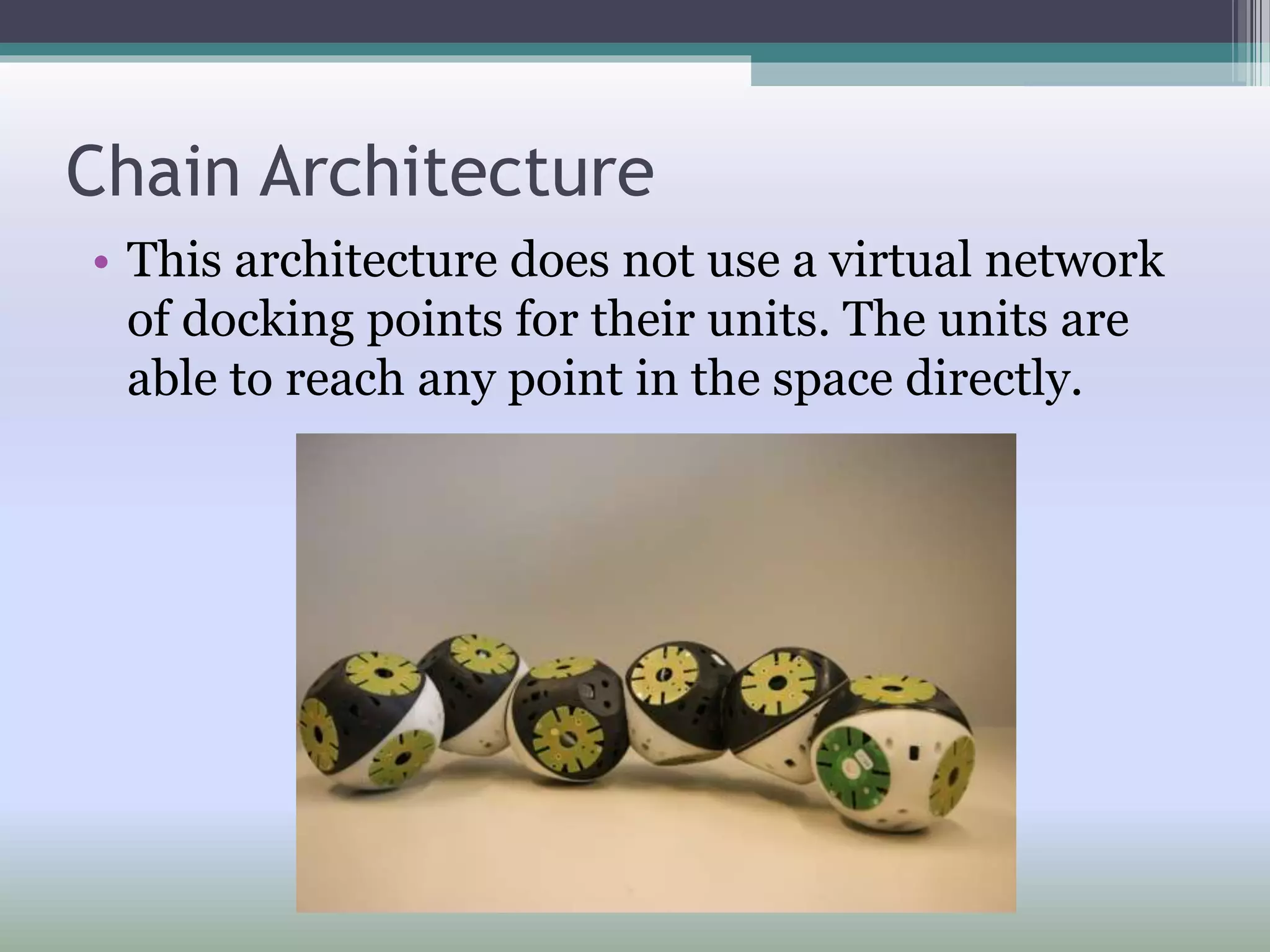 Chain Architecture

• This architecture does not use a virtual network of docking points for their units. The units are able to reach any point in the space directly.